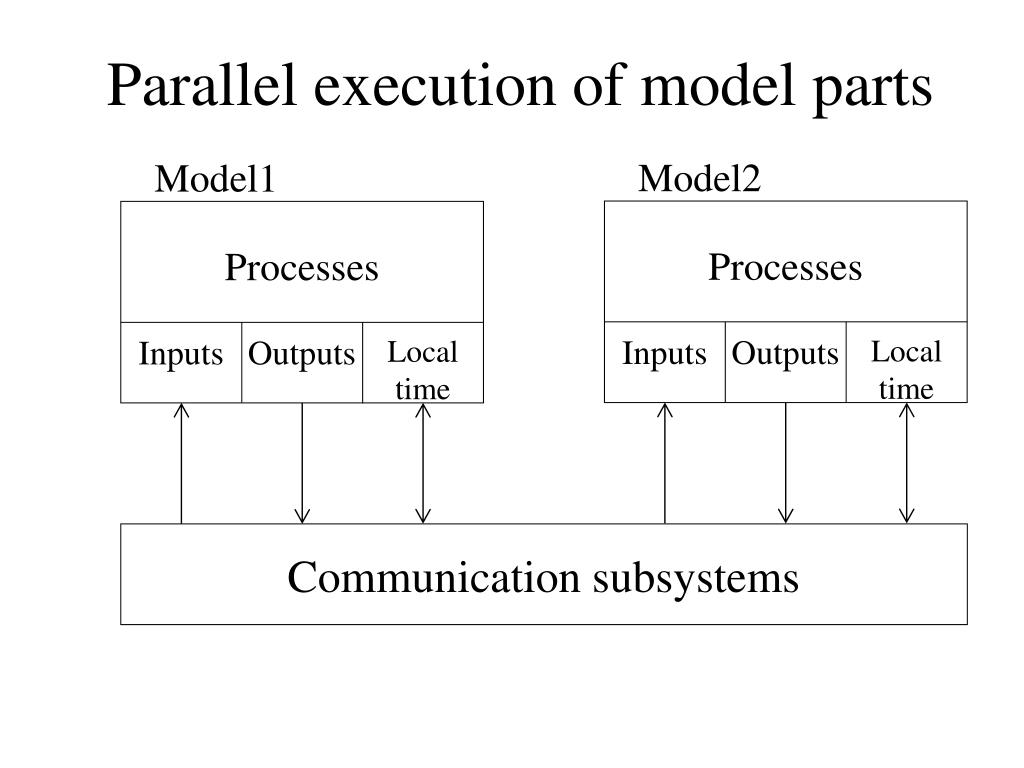 Parallel execution of model parts

Model1

Processes

Inputs

Outputs

Local time

Model2

Processes

Inputs

Outputs

Local time

Communication subsystems